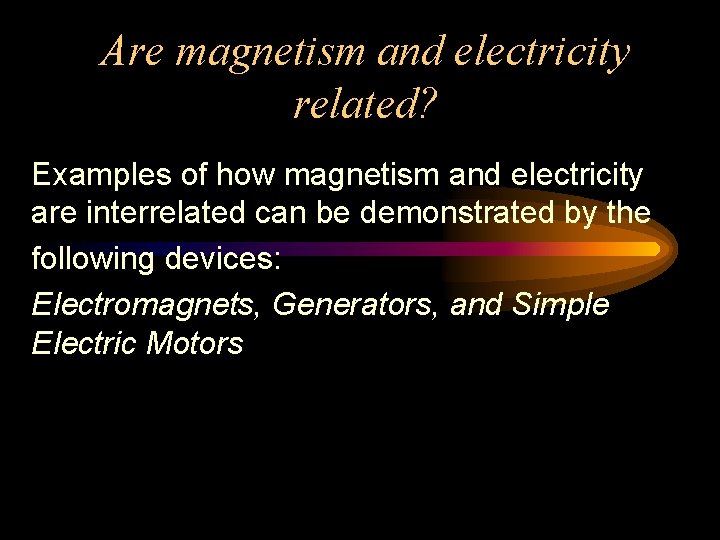 Are magnetism and electricity related?

Examples of how magnetism and electricity are interrelated can be demonstrated by the following devices:

Electromagnets, Generators, and Simple Electric Motors